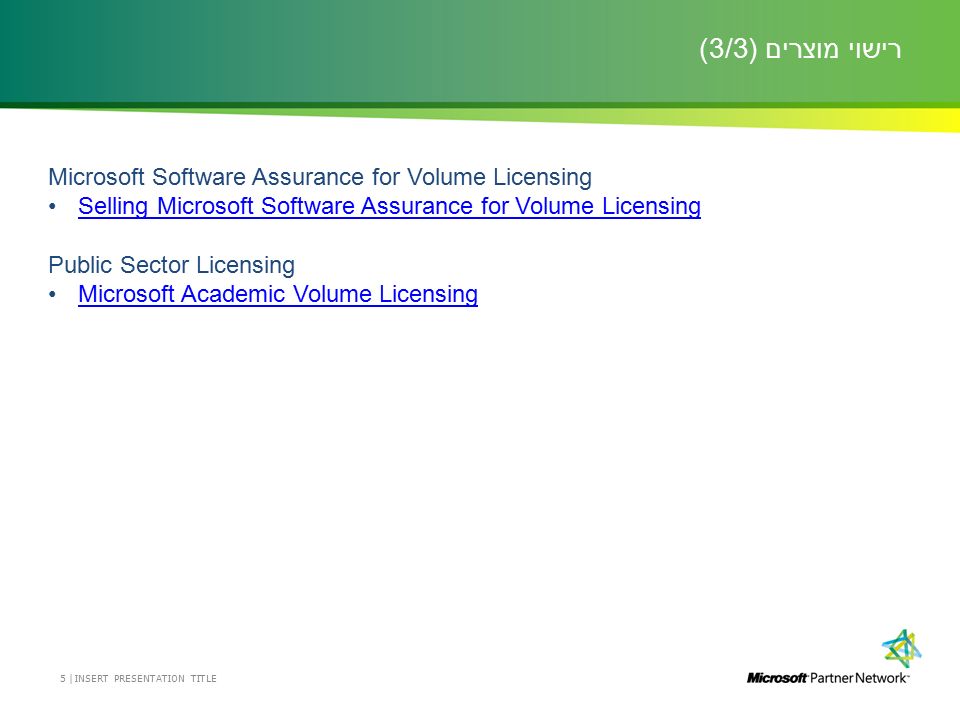 רישוי מוצרים (3/3)

Microsoft Software Assurance for Volume Licensing
• Selling Microsoft Software Assurance for Volume Licensing

Public Sector Licensing
• Microsoft Academic Volume Licensing

5 | INSERT PRESENTATION TITLE

Microsoft Partner Network